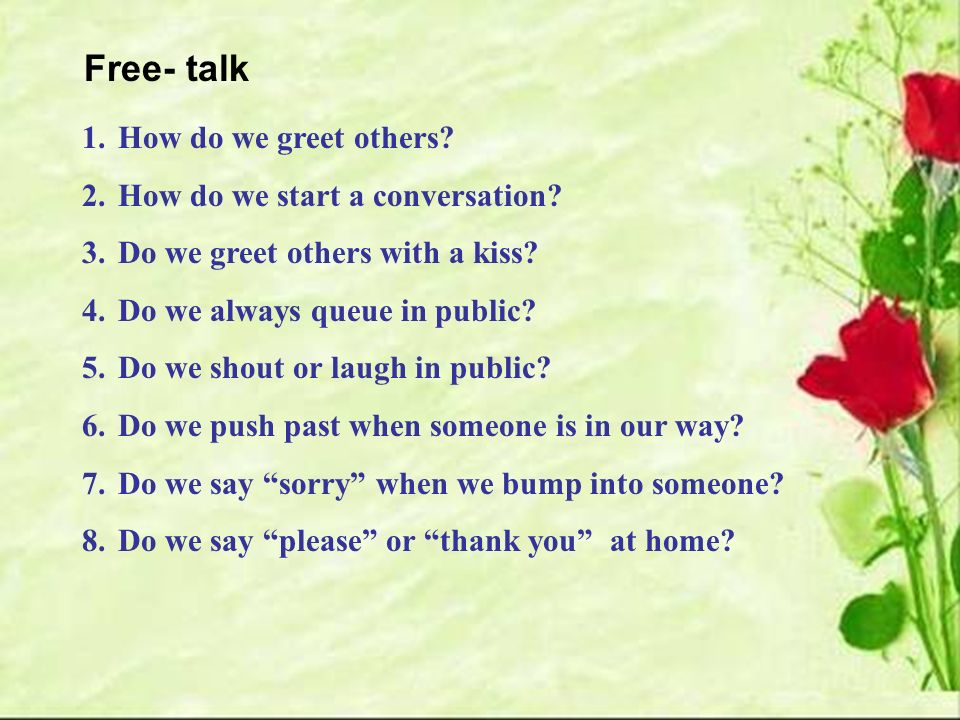 Free- talk

1. How do we greet others?
2. How do we start a conversation?
3. Do we greet others with a kiss?
4. Do we always queue in public?
5. Do we shout or laugh in public?
6. Do we push past when someone is in our way?
7. Do we say “sorry” when we bump into someone?
8. Do we say “please” or “thank you” at home?